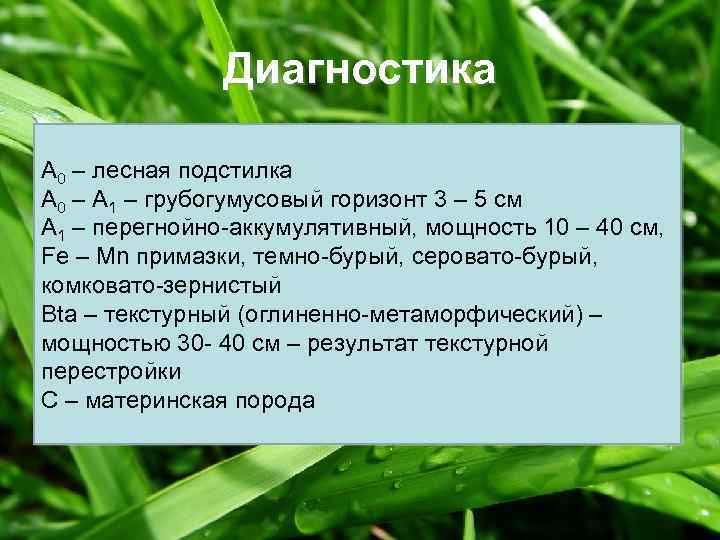 Диагностика

$A_0$ – лесная подстилка
$A_0$ – $A_1$ – грубогумусовый горизонт 3 – 5 см
$A_1$ – перегнойно-аккумулятивный, мощность 10 – 40 см, Fe – Mn примазки, темно-бурый, серовато-бурый, комковато-зернистый
Bta – текстурный (оглиненно-метаморфический) – мощностью 30- 40 см – результат текстурной перестройки
С – материнская порода